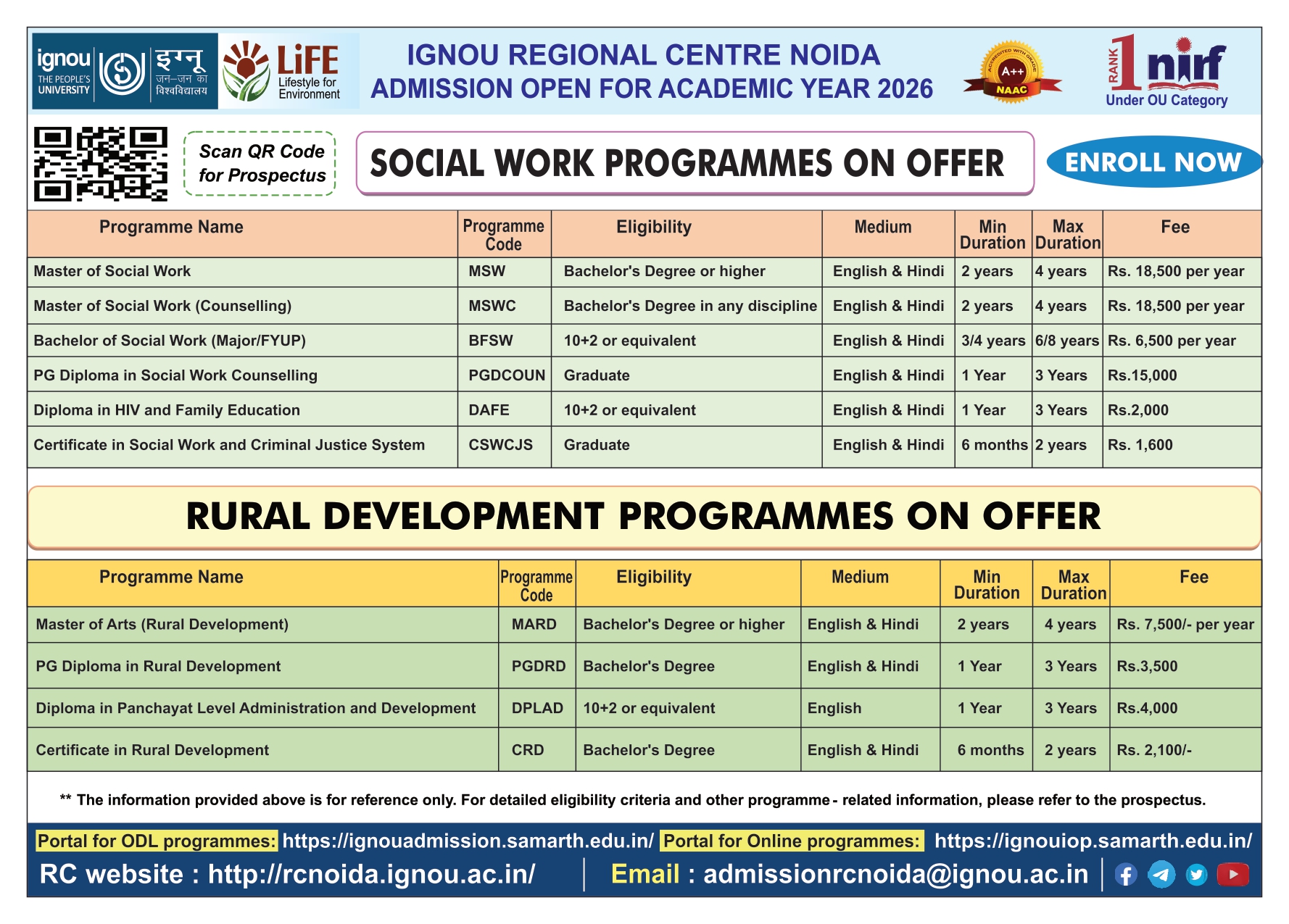 ignou THE PEOPLE'S UNIVERSITY इग्नू जन-जन का विश्वविद्यालय

LiFE Lifestyle for Environment

IGNOU REGIONAL CENTRE NOIDA
ADMISSION OPEN FOR ACADEMIC YEAR 2026

ACCREDITED WITH GRADE A++ NAAC

RANK 1 nirf Under OU Category

Scan QR Code for Prospectus

SOCIAL WORK PROGRAMMES ON OFFER

ENROLL NOW

| Programme Name | Programme Code | Eligibility | Medium | Min Duration | Max Duration | Fee |
|---|---|---|---|---|---|---|
| Master of Social Work | MSW | Bachelor's Degree or higher | English & Hindi | 2 years | 4 years | Rs. 18,500 per year |
| Master of Social Work (Counselling) | MSWC | Bachelor's Degree in any discipline | English & Hindi | 2 years | 4 years | Rs. 18,500 per year |
| Bachelor of Social Work (Major/FYUP) | BFSW | 10+2 or equivalent | English & Hindi | 3/4 years | 6/8 years | Rs. 6,500 per year |
| PG Diploma in Social Work Counselling | PGDCOUN | Graduate | English & Hindi | 1 Year | 3 Years | Rs.15,000 |
| Diploma in HIV and Family Education | DAFE | 10+2 or equivalent | English & Hindi | 1 Year | 3 Years | Rs.2,000 |
| Certificate in Social Work and Criminal Justice System | CSWCJS | Graduate | English & Hindi | 6 months | 2 years | Rs. 1,600 |

RURAL DEVELOPMENT PROGRAMMES ON OFFER

| Programme Name | Programme Code | Eligibility | Medium | Min Duration | Max Duration | Fee |
|---|---|---|---|---|---|---|
| Master of Arts (Rural Development) | MARD | Bachelor's Degree or higher | English & Hindi | 2 years | 4 years | Rs. 7,500/- per year |
| PG Diploma in Rural Development | PGDRD | Bachelor's Degree | English & Hindi | 1 Year | 3 Years | Rs.3,500 |
| Diploma in Panchayat Level Administration and Development | DPLAD | 10+2 or equivalent | English | 1 Year | 3 Years | Rs.4,000 |
| Certificate in Rural Development | CRD | Bachelor's Degree | English & Hindi | 6 months | 2 years | Rs. 2,100/- |

** The information provided above is for reference only. For detailed eligibility criteria and other programme - related information, please refer to the prospectus.

Portal for ODL programmes: https://ignouadmission.samarth.edu.in/ Portal for Online programmes: https://ignouiop.samarth.edu.in/

RC website : http://rcnoida.ignou.ac.in/ | Email : admissionrcnoida@ignou.ac.in